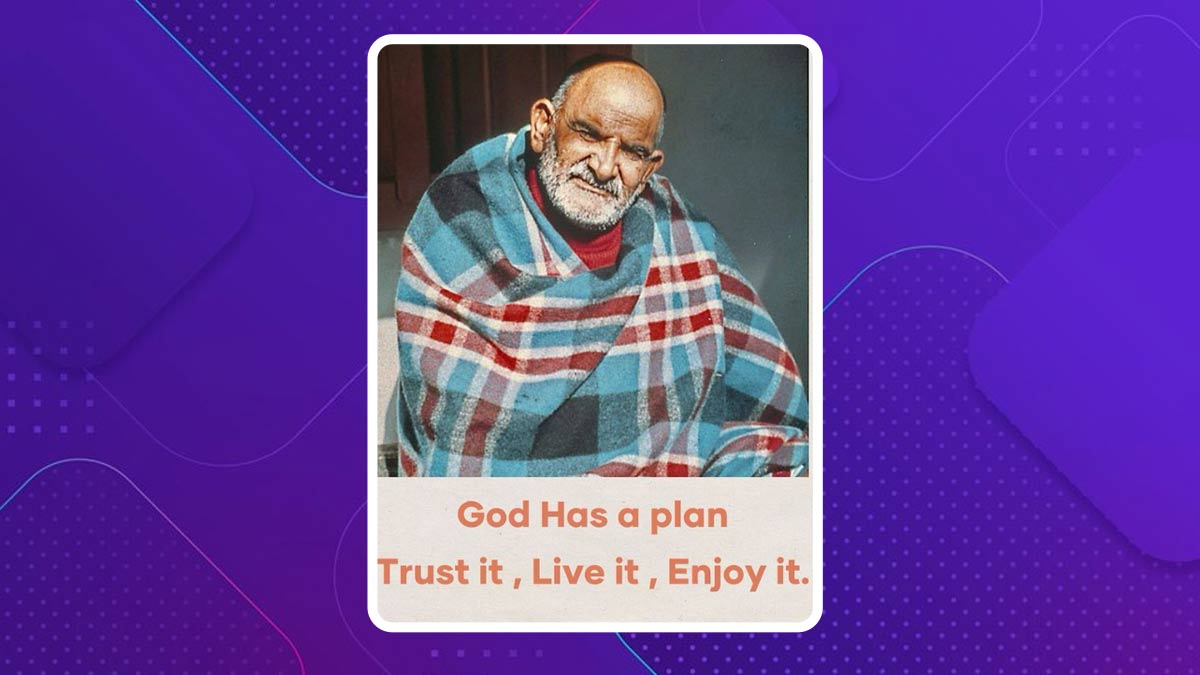 God Has a plan
Trust it , Live it , Enjoy it.